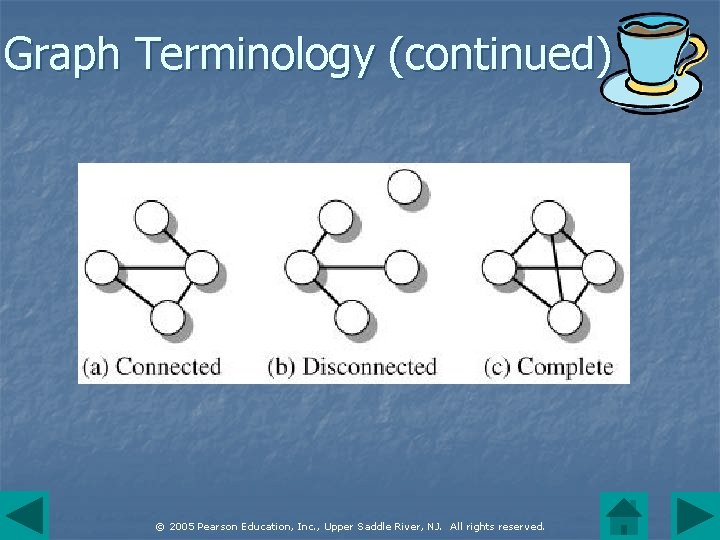 Graph Terminology (continued)

(a) Connected (b) Disconnected (c) Complete

© 2005 Pearson Education, Inc., Upper Saddle River, NJ. All rights reserved.